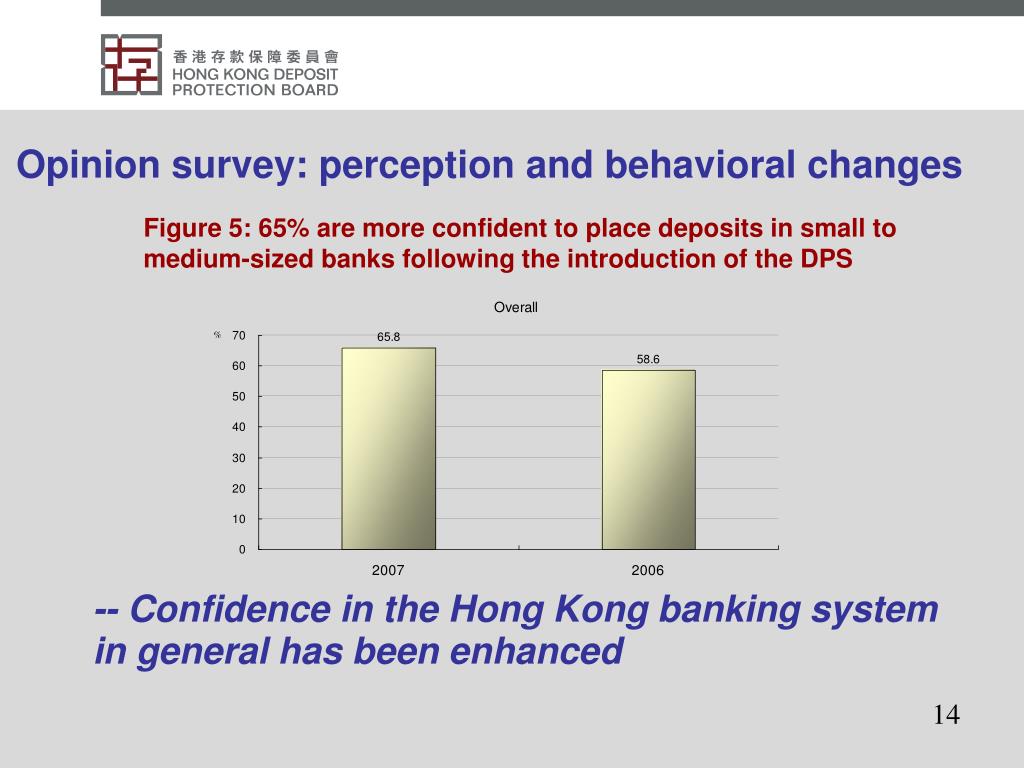 香港存款保障委員會
HONG KONG DEPOSIT PROTECTION BOARD

Opinion survey: perception and behavioral changes

Figure 5: 65% are more confident to place deposits in small to medium-sized banks following the introduction of the DPS

Overall

%
70
60
50
40
30
20
10
0

65.8
58.6

2007
2006

-- Confidence in the Hong Kong banking system in general has been enhanced

14